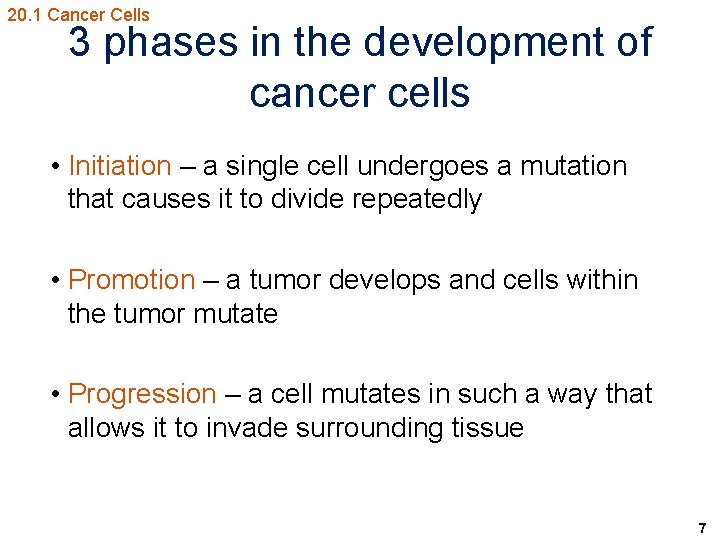 20.1 Cancer Cells

3 phases in the development of cancer cells

• Initiation – a single cell undergoes a mutation that causes it to divide repeatedly

• Promotion – a tumor develops and cells within the tumor mutate

• Progression – a cell mutates in such a way that allows it to invade surrounding tissue

7